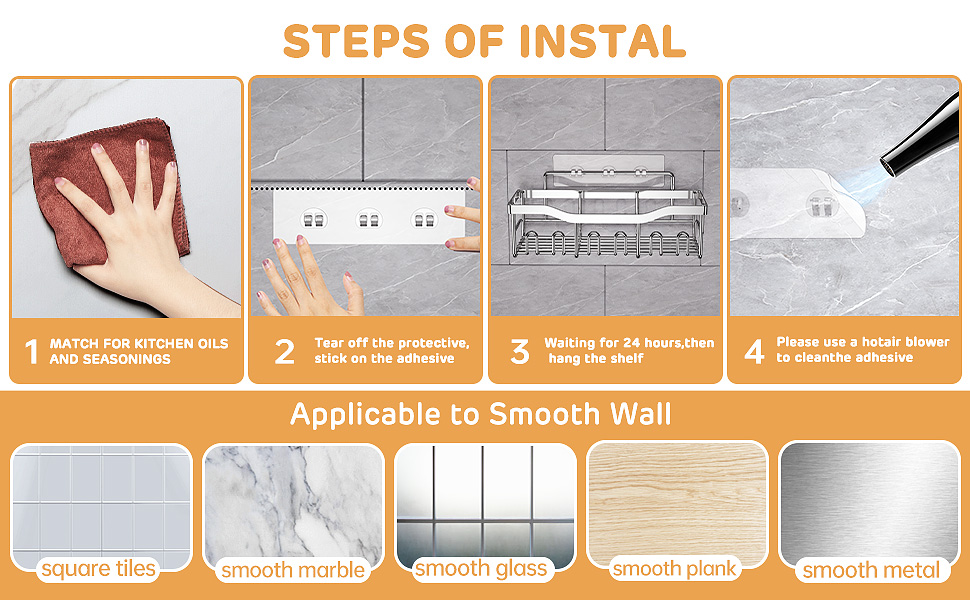 STEPS OF INSTAL

1 MATCH FOR KITCHEN OILS AND SEASONINGS

2 Tear off the protective, stick on the adhesive

3 Waiting for 24 hours,then hang the shelf

4 Please use a hotair blower to cleanthe adhesive

Applicable to Smooth Wall

square tiles

smooth marble

smooth glass

smooth plank

smooth metal